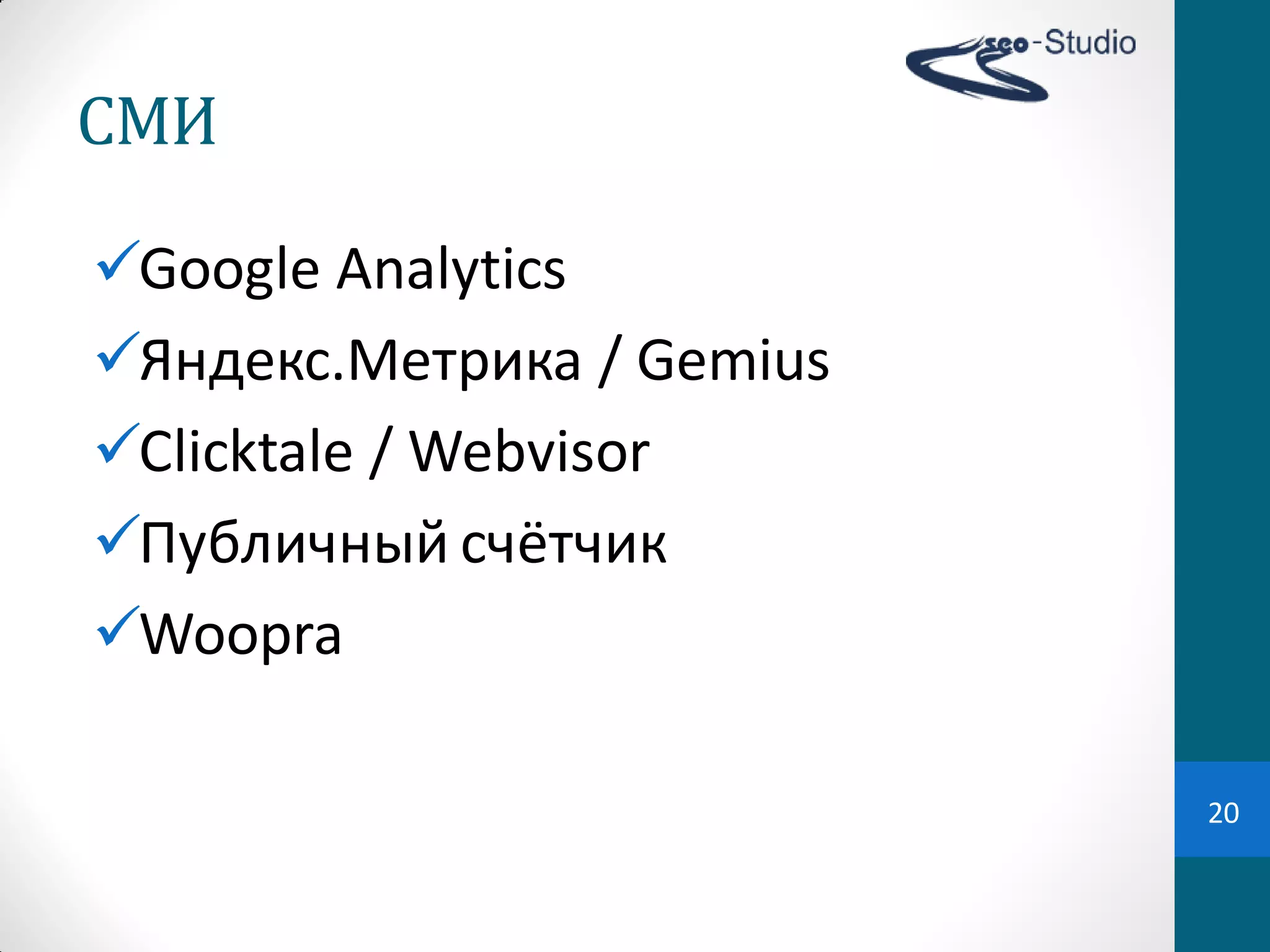 seo-Studio

СМИ

✓Google Analytics
✓Яндекс.Метрика / Gemius
✓Clicktale / Webvisor
✓Публичный счётчик
✓Woopra

20